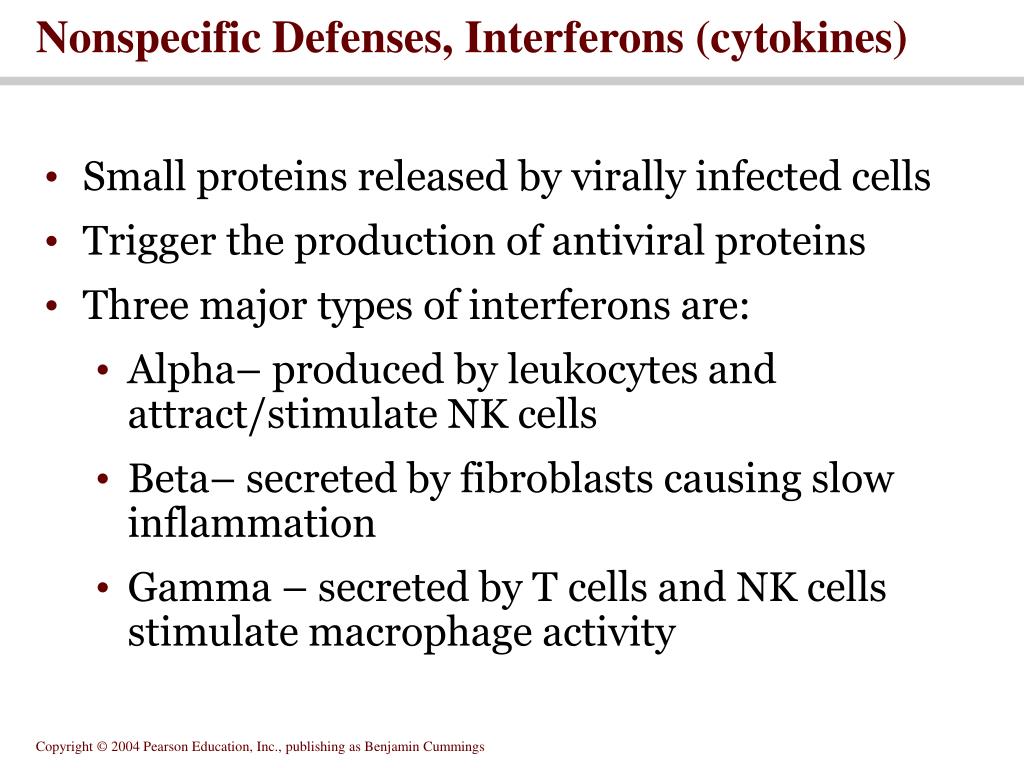 Nonspecific Defenses, Interferons (cytokines)

• Small proteins released by virally infected cells
• Trigger the production of antiviral proteins
• Three major types of interferons are:
  • Alpha– produced by leukocytes and attract/stimulate NK cells
  • Beta– secreted by fibroblasts causing slow inflammation
  • Gamma – secreted by T cells and NK cells stimulate macrophage activity

Copyright © 2004 Pearson Education, Inc., publishing as Benjamin Cummings